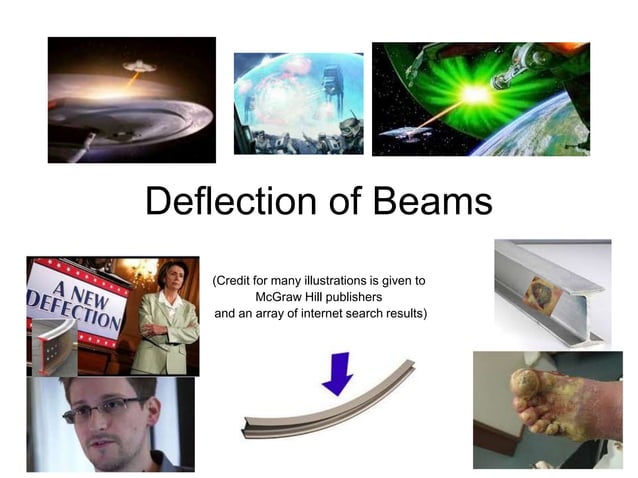 Deflection of Beams

A NEW DEFECTION

(Credit for many illustrations is given to McGraw Hill publishers and an array of internet search results)